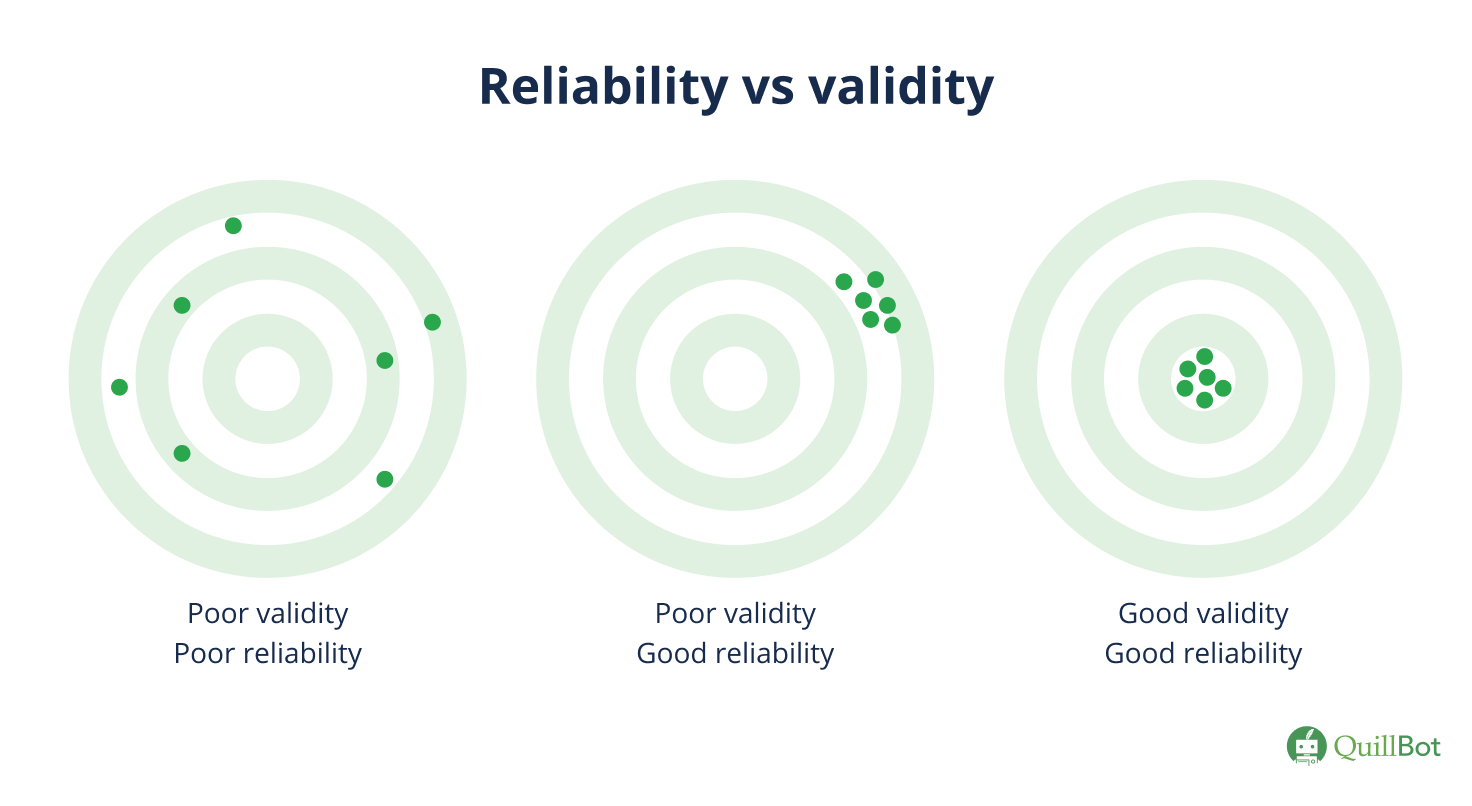 Reliability vs validity

Poor validity
Poor reliability

Poor validity
Good reliability

Good validity
Good reliability

QuillBot